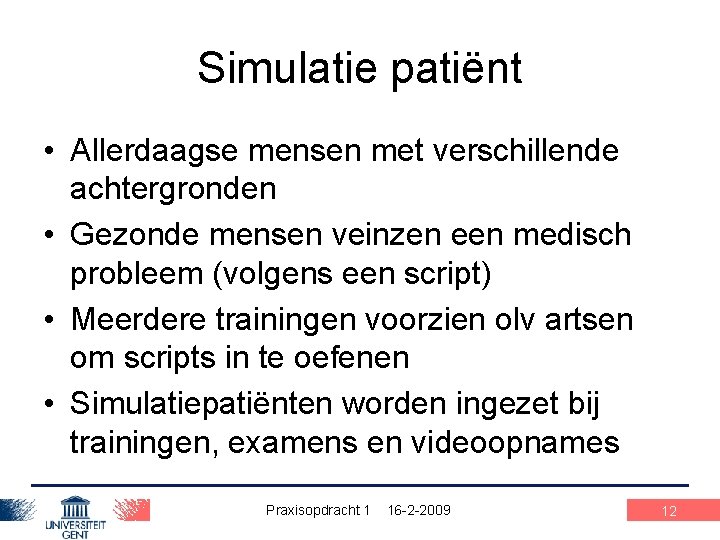 Simulatie patiënt

• Allerdaagse mensen met verschillende achtergronden
• Gezonde mensen veinzen een medisch probleem (volgens een script)
• Meerdere trainingen voorzien olv artsen om scripts in te oefenen
• Simulatiepatiënten worden ingezet bij trainingen, examens en videoopnames

UNIVERSITEIT GENT

Praxisopdracht 1 16-2-2009

12